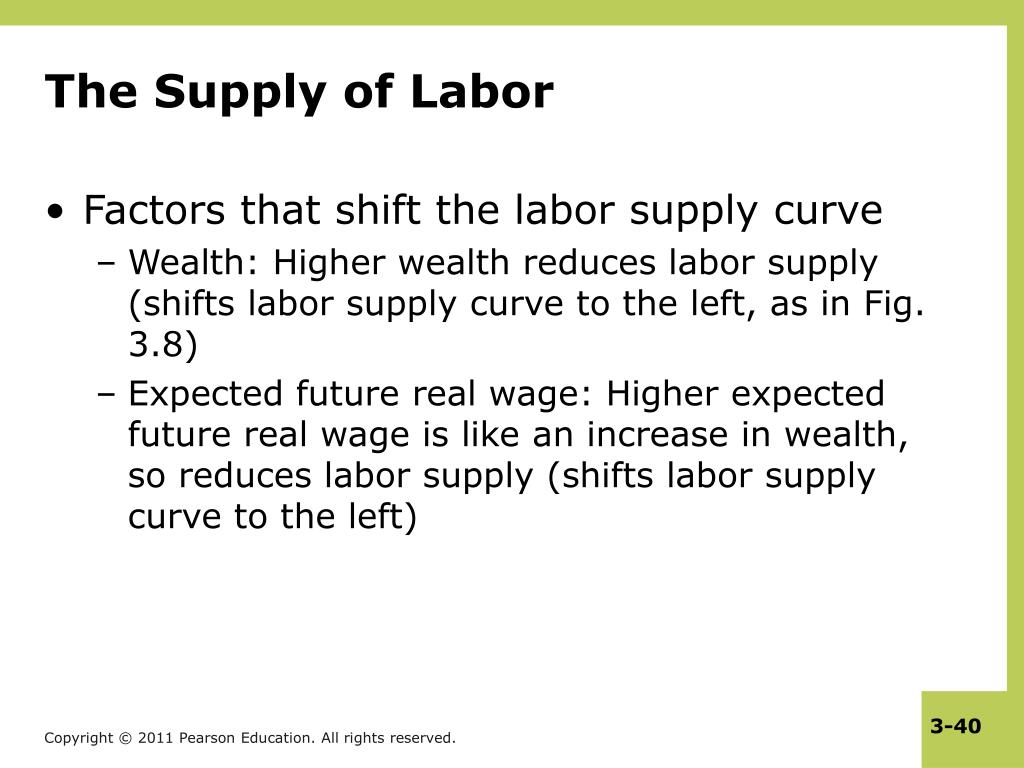 The Supply of Labor

• Factors that shift the labor supply curve
– Wealth: Higher wealth reduces labor supply (shifts labor supply curve to the left, as in Fig. 3.8)
– Expected future real wage: Higher expected future real wage is like an increase in wealth, so reduces labor supply (shifts labor supply curve to the left)

Copyright © 2011 Pearson Education. All rights reserved.

3-40